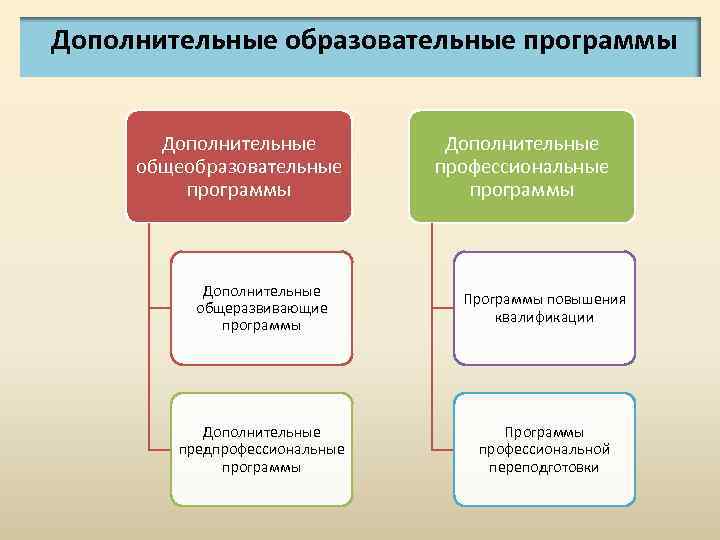 Дополнительные образовательные программы

Дополнительные общеобразовательные программы

Дополнительные общеразвивающие программы

Дополнительные предпрофессиональные программы

Дополнительные профессиональные программы

Программы повышения квалификации

Программы профессиональной переподготовки